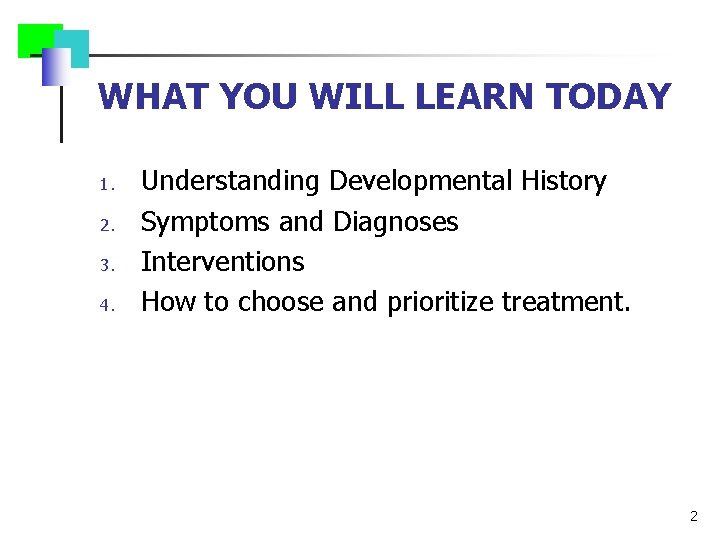 WHAT YOU WILL LEARN TODAY

1. Understanding Developmental History
2. Symptoms and Diagnoses
3. Interventions
4. How to choose and prioritize treatment.

2